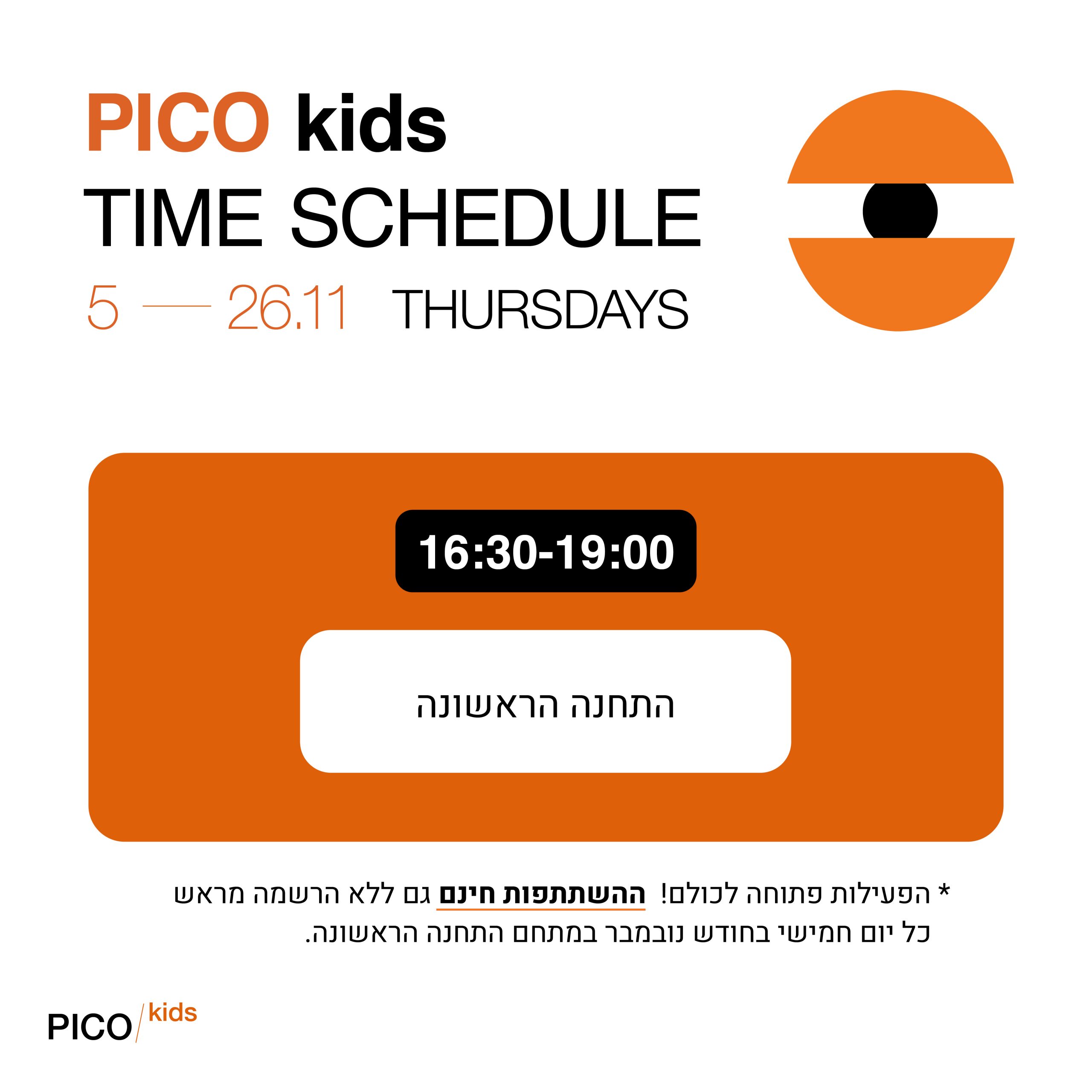 PICO kids
TIME SCHEDULE
5 — 26.11 THURSDAYS

16:30-19:00

התחנה הראשונה

* הפעילות פתוחה לכולם! ההשתתפות חינם גם ללא הרשמה מראש
כל יום חמישי בחודש נובמבר במתחם התחנה הראשונה.

PICO kids